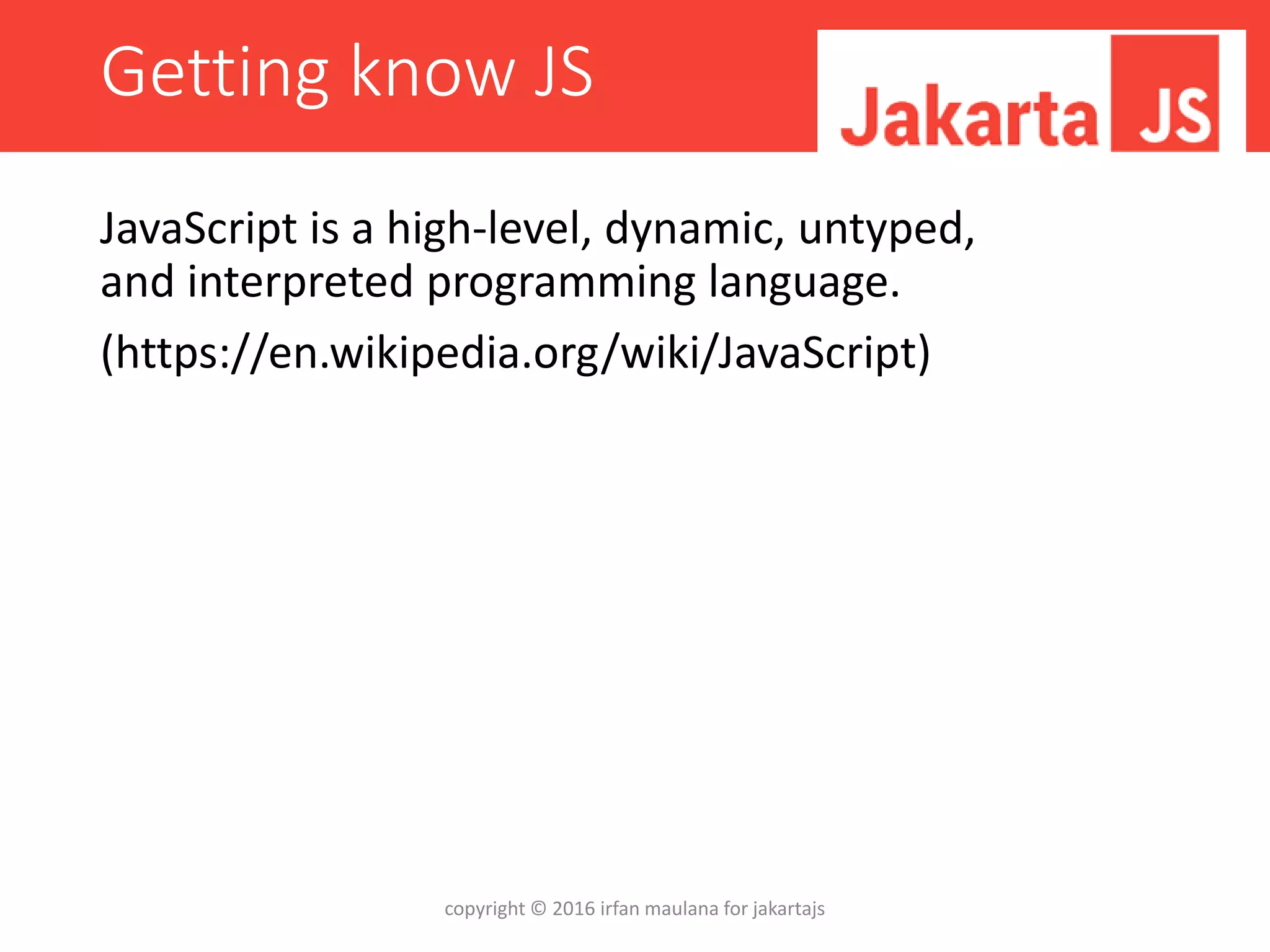 Getting know JS

Jakarta JS

JavaScript is a high-level, dynamic, untyped, and interpreted programming language.

(https://en.wikipedia.org/wiki/JavaScript)

copyright © 2016 irfan maulana for jakartajs